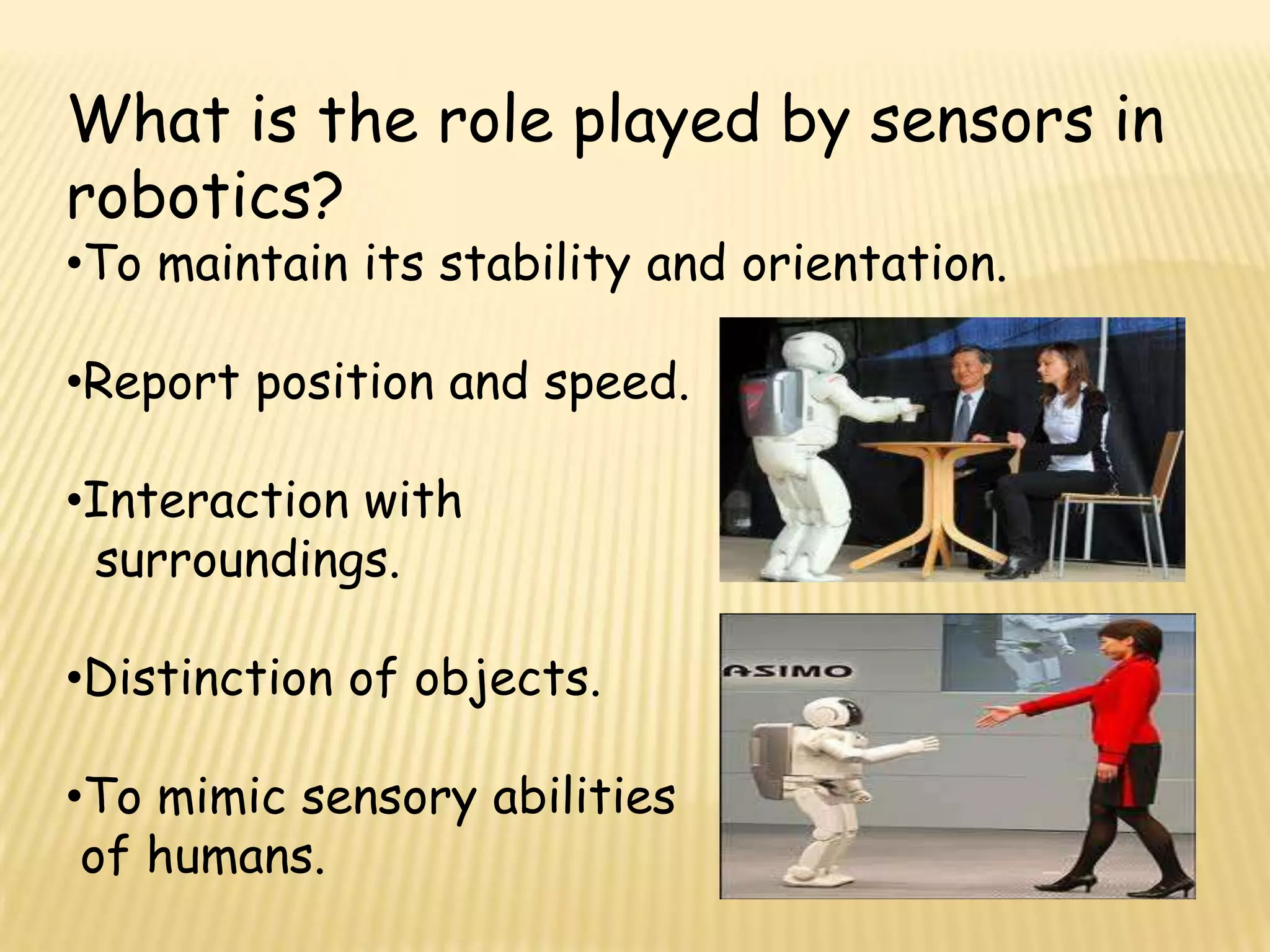 What is the role played by sensors in robotics?

•To maintain its stability and orientation.

•Report position and speed.

•Interaction with surroundings.

•Distinction of objects.

•To mimic sensory abilities of humans.

ASIMO